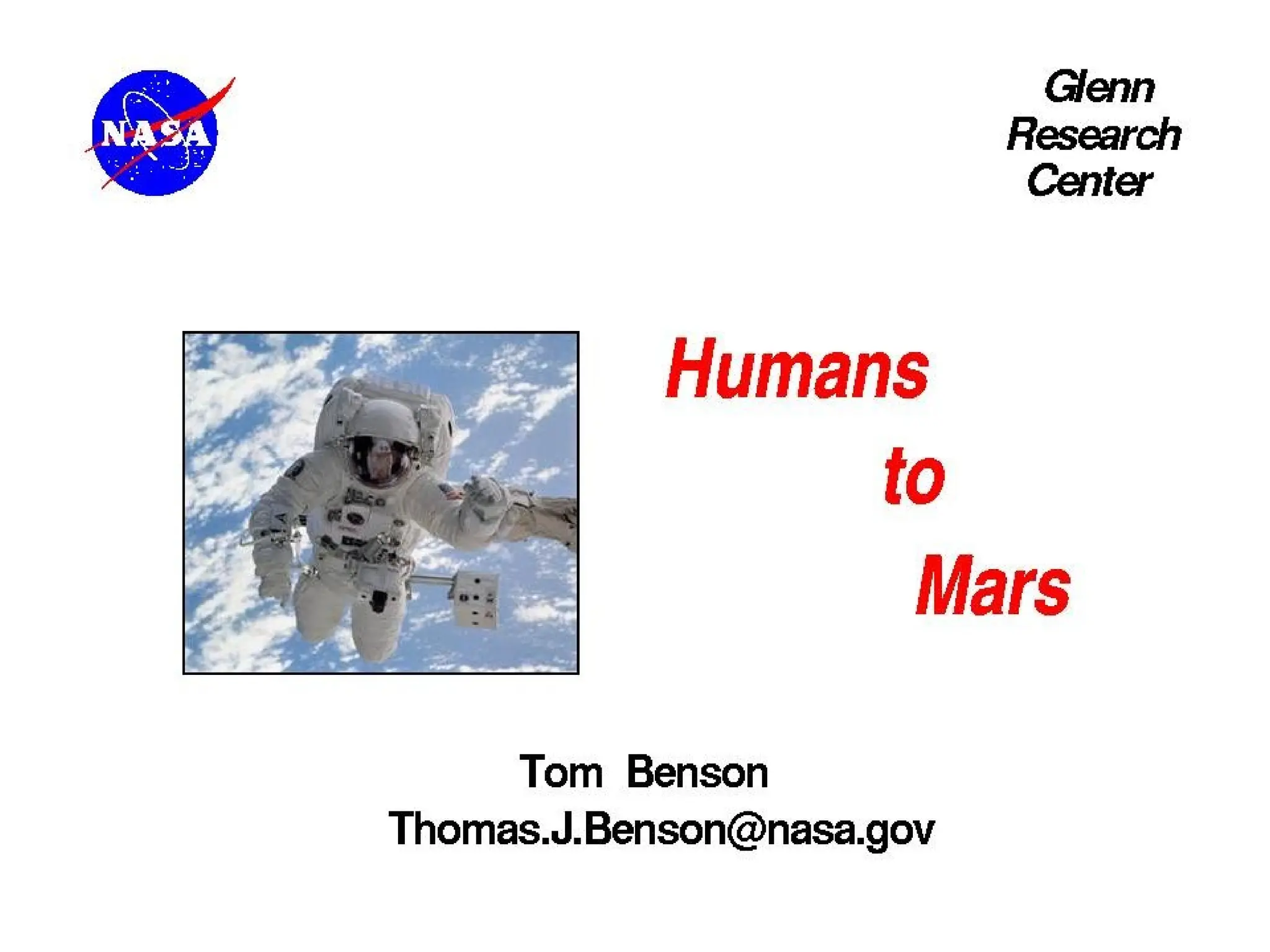 NASA

Glenn Research Center

Humans to Mars

Tom Benson
Thomas.J.Benson@nasa.gov